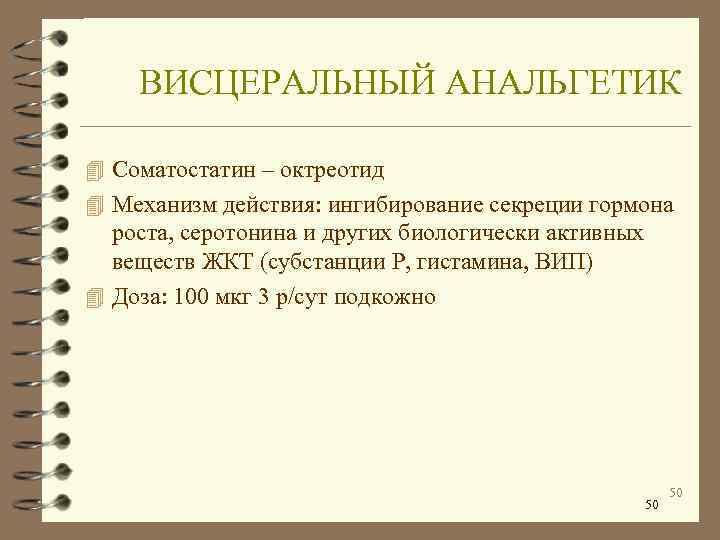 ВИСЦЕРАЛЬНЫЙ АНАЛЬГЕТИК

Соматостатин – октреотид

Механизм действия: ингибирование секреции гормона роста, серотонина и других биологически активных веществ ЖКТ (субстанции Р, гистамина, ВИП)

Доза: 100 мкг 3 р/сут подкожно

50

50